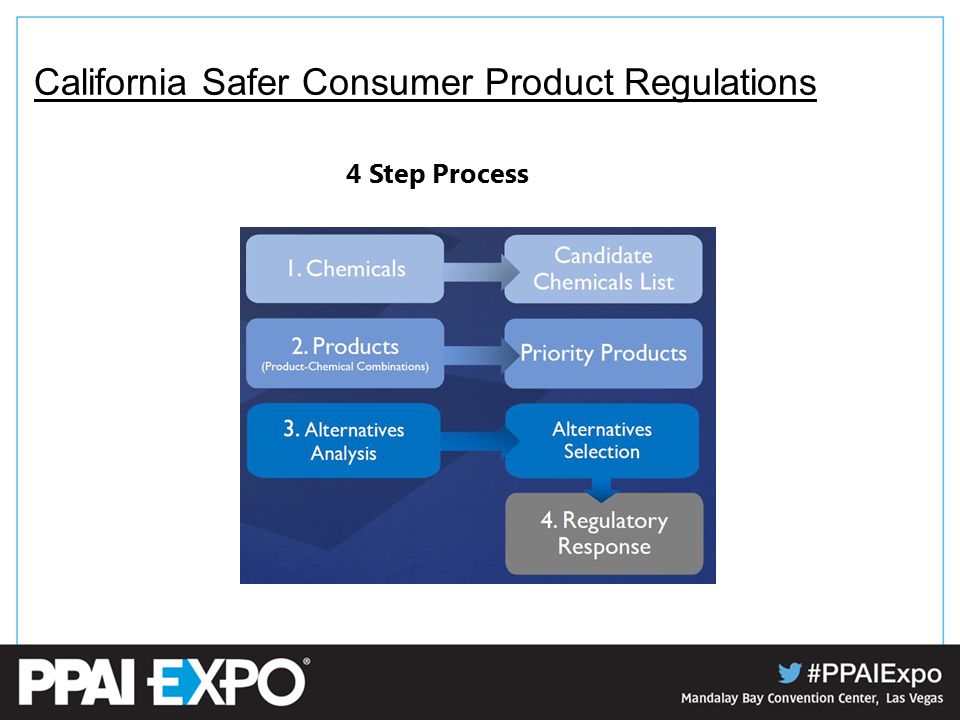 California Safer Consumer Product Regulations

4 Step Process

1. Chemicals

Candidate Chemicals List

2. Products
(Product-Chemical Combinations)

Priority Products

3. Alternatives Analysis

Alternatives Selection

4. Regulatory Response

PPAI EXPO®

#PPAIExpo
Mandalay Bay Convention Center, Las Vegas